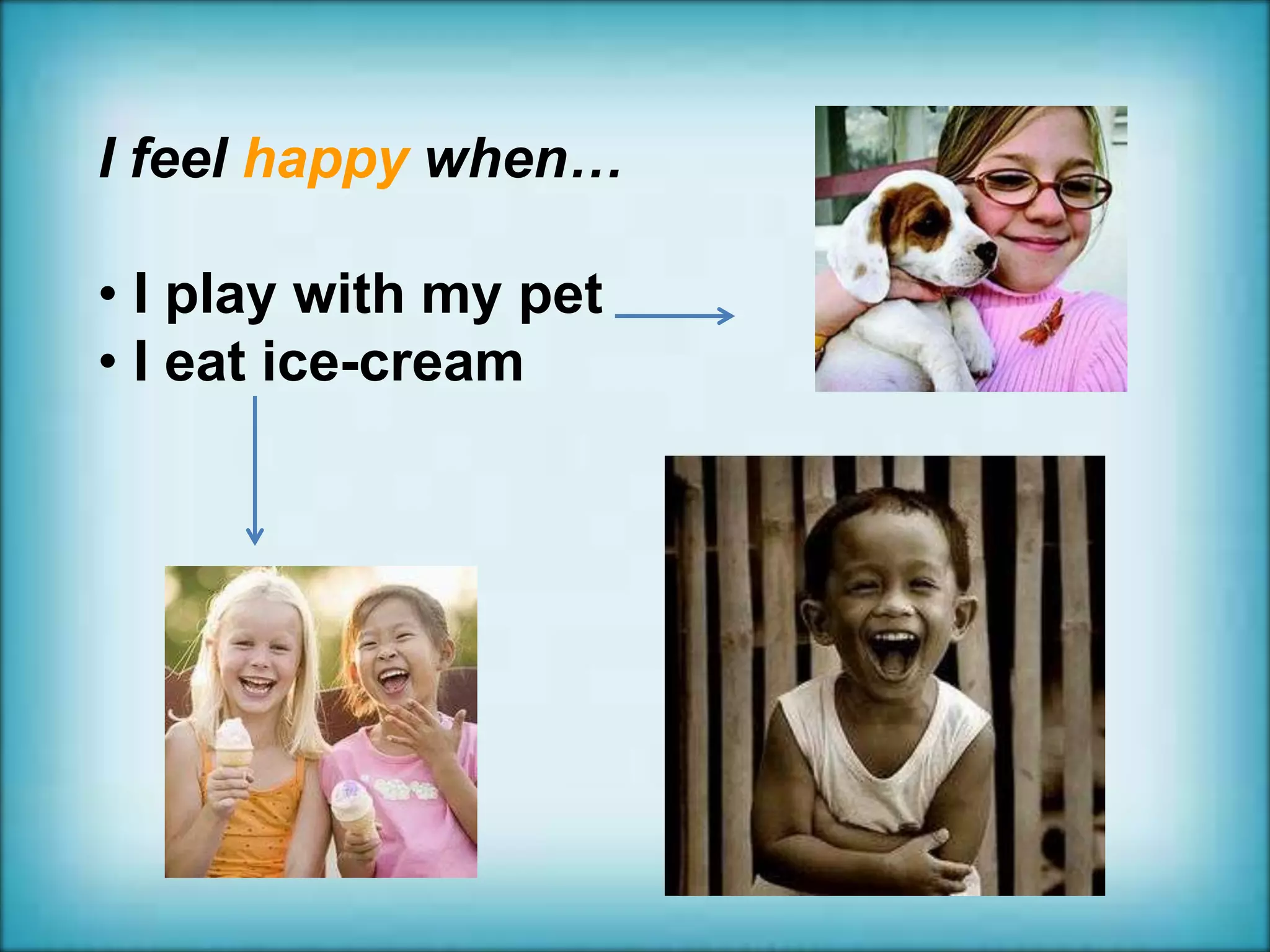 I feel happy when…

• I play with my pet
• I eat ice-cream